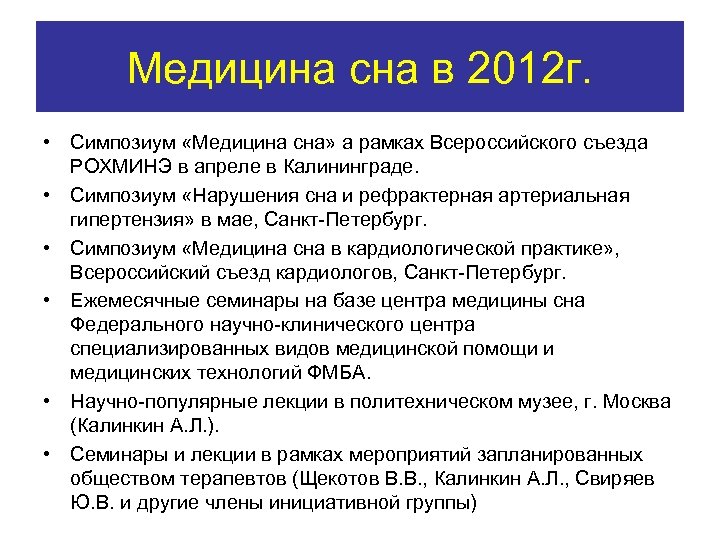 Медицина сна в 2012г.

• Симпозиум «Медицина сна» а рамках Всероссийского съезда РОХМИНЭ в апреле в Калининграде.
• Симпозиум «Нарушения сна и рефрактерная артериальная гипертензия» в мае, Санкт-Петербург.
• Симпозиум «Медицина сна в кардиологической практике», Всероссийский съезд кардиологов, Санкт-Петербург.
• Ежемесячные семинары на базе центра медицины сна Федерального научно-клинического центра специализированных видов медицинской помощи и медицинских технологий ФМБА.
• Научно-популярные лекции в политехническом музее, г. Москва (Калинкин А.Л.).
• Семинары и лекции в рамках мероприятий запланированных обществом терапевтов (Щекотов В.В., Калинкин А.Л., Свиряев Ю.В. и другие члены инициативной группы)